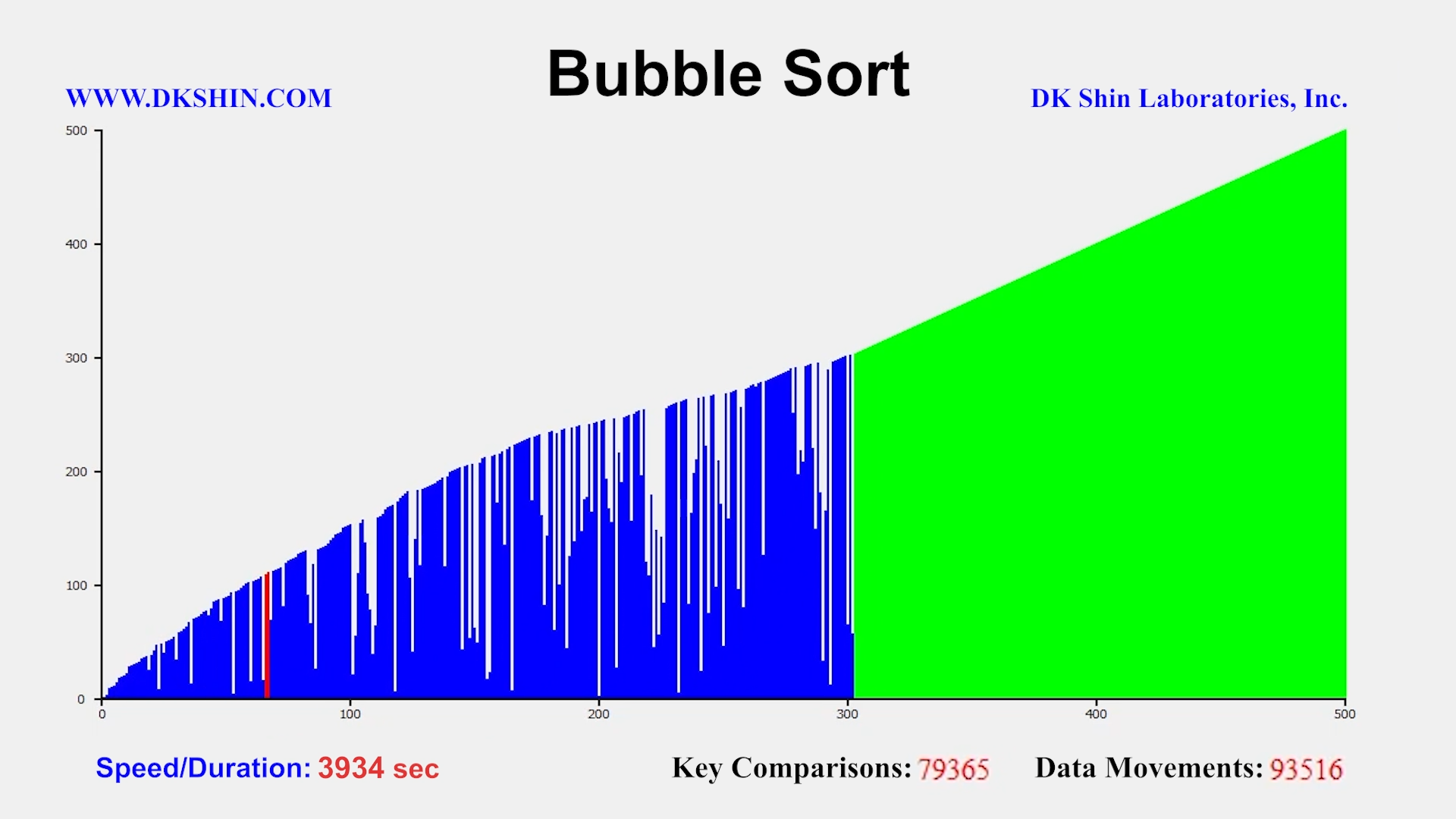 Bubble Sort

WWW.DKSHIN.COM

DK Shin Laboratories, Inc.

500
400
300
200
100
0

0 100 200 300 400 500

Speed/Duration: 3934 sec

Key Comparisons: 79365 Data Movements: 93516